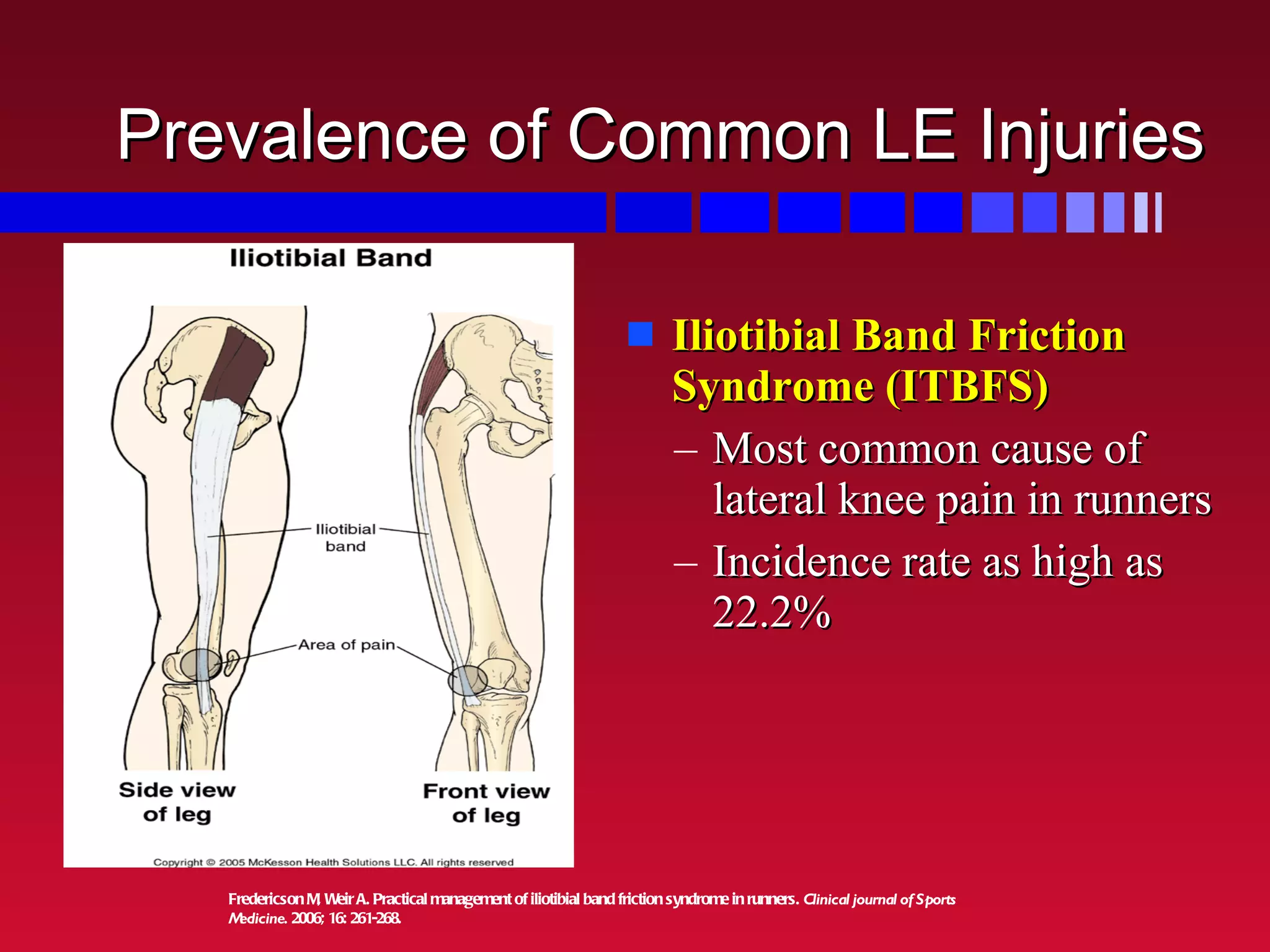 Prevalence of Common LE Injuries

Iliotibial Band

Iliotibial band

Area of pain

Side view of leg

Front view of leg

Copyright © 2005 McKesson Health Solutions LLC. All rights reserved

Iliotibial Band Friction Syndrome (ITBFS)

– Most common cause of lateral knee pain in runners

– Incidence rate as high as 22.2%

Fredericson M, Weir A. Practical management of iliotibial band friction syndrome in runners. Clinical journal of Sports Medicine. 2006; 16: 261-268.